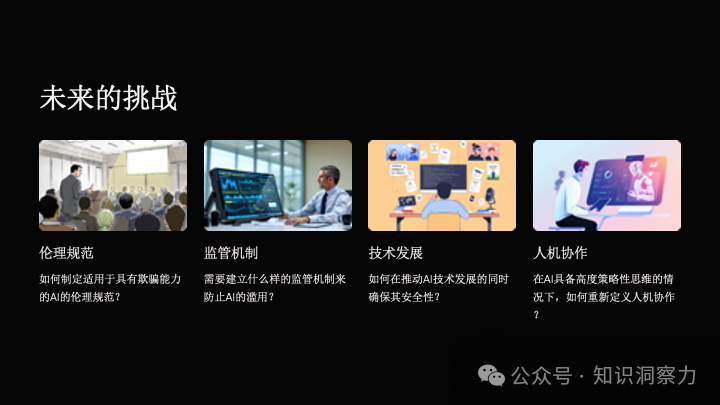 未来的挑战

伦理规范

如何制定适用于具有欺骗能力的AI的伦理规范？

监管机制

需要建立什么样的监管机制来防止AI的滥用？

技术发展

如何在推动AI技术发展的同时确保其安全性？

人机协作

在AI具备高度策略性思维的情况下，如何重新定义人机协作？

公众号 · 知识洞察力